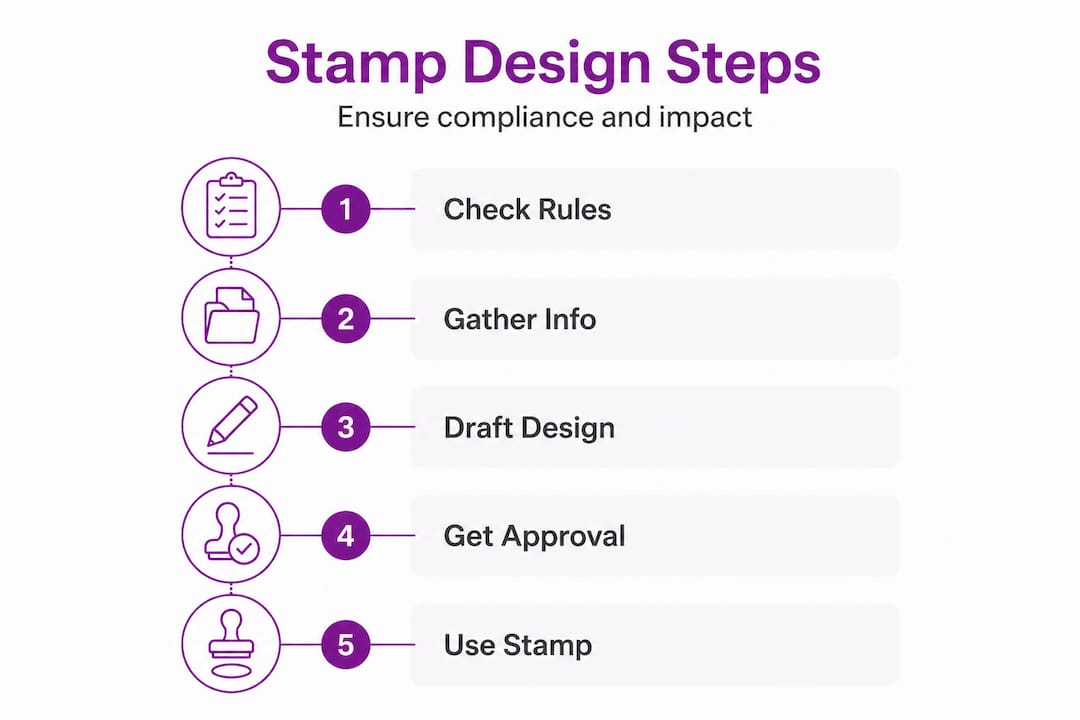 Stamp Design Steps

Ensure compliance and impact

1 Check Rules

2 Gather Info

3 Draft Design

4 Get Approval

5 Use Stamp